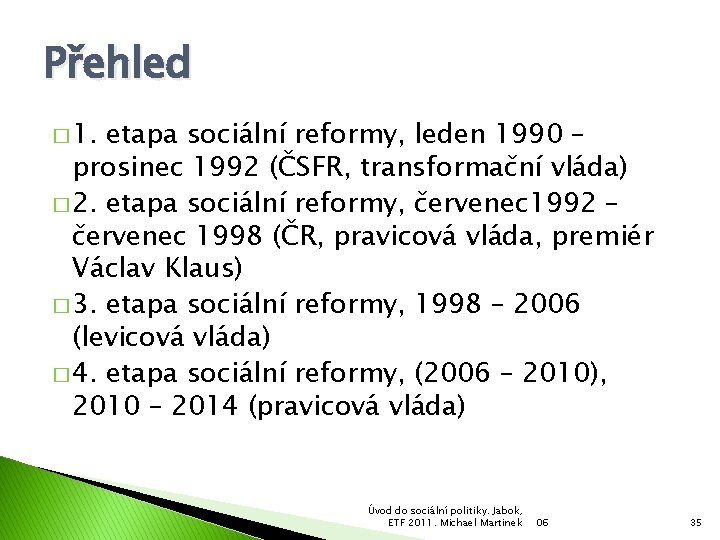 Přehled

□ 1. etapa sociální reformy, leden 1990 – prosinec 1992 (ČSFR, transformační vláda)

□ 2. etapa sociální reformy, červenec1992 – červenec 1998 (ČR, pravicová vláda, premiér Václav Klaus)

□ 3. etapa sociální reformy, 1998 – 2006 (levicová vláda)

□ 4. etapa sociální reformy, (2006 – 2010), 2010 – 2014 (pravicová vláda)

Úvod do sociální politiky. Jabok, ETF 2011. Michael Martinek 06

35